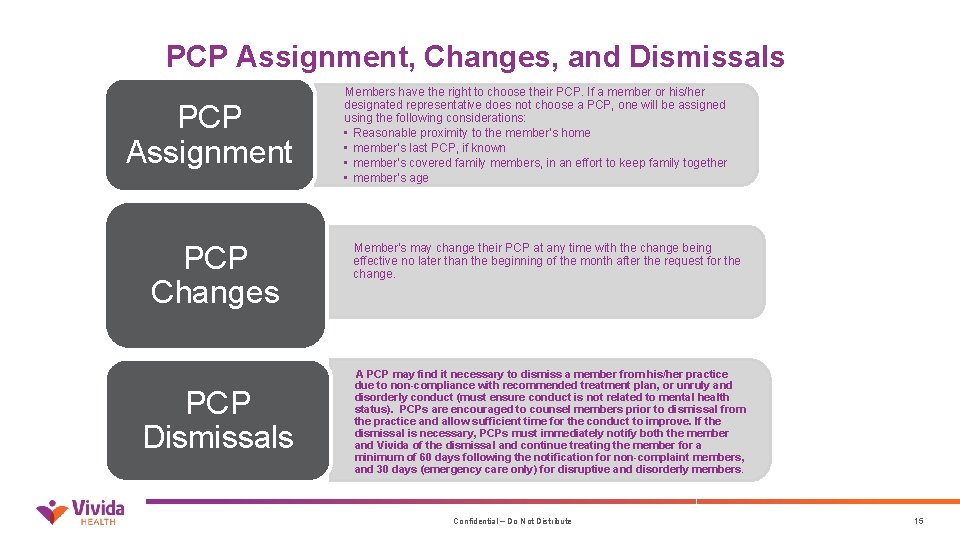 PCP Assignment, Changes, and Dismissals

PCP Assignment

Members have the right to choose their PCP. If a member or his/her designated representative does not choose a PCP, one will be assigned using the following considerations:
• Reasonable proximity to the member's home
• member's last PCP, if known
• member's covered family members, in an effort to keep family together
• member's age

PCP Changes

Member's may change their PCP at any time with the change being effective no later than the beginning of the month after the request for the change.

PCP Dismissals

A PCP may find it necessary to dismiss a member from his/her practice due to non-compliance with recommended treatment plan, or unruly and disorderly conduct (must ensure conduct is not related to mental health status). PCPs are encouraged to counsel members prior to dismissal from the practice and allow sufficient time for the conduct to improve. If the dismissal is necessary, PCPs must immediately notify both the member and Vivida of the dismissal and continue treating the member for a minimum of 60 days following the notification for non-complaint members, and 30 days (emergency care only) for disruptive and disorderly members.

Vivida HEALTH

Confidential – Do Not Distribute

15